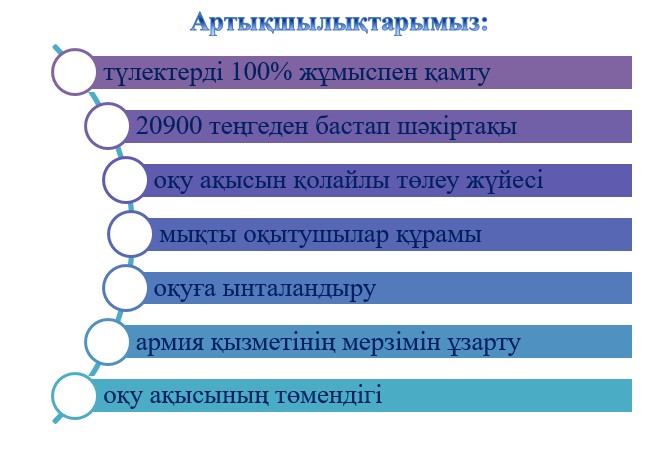 Артықшылықтарымыз:

түлектерді 100% жұмыспен қамту

20900 теңгеден бастап шәкіртақы

оқу ақысын қолайлы төлеу жүйесі

мықты оқытушылар құрамы

оқуға ынталандыру

армия қызметінің мерзімін ұзарту

оқу ақысының төмендігі